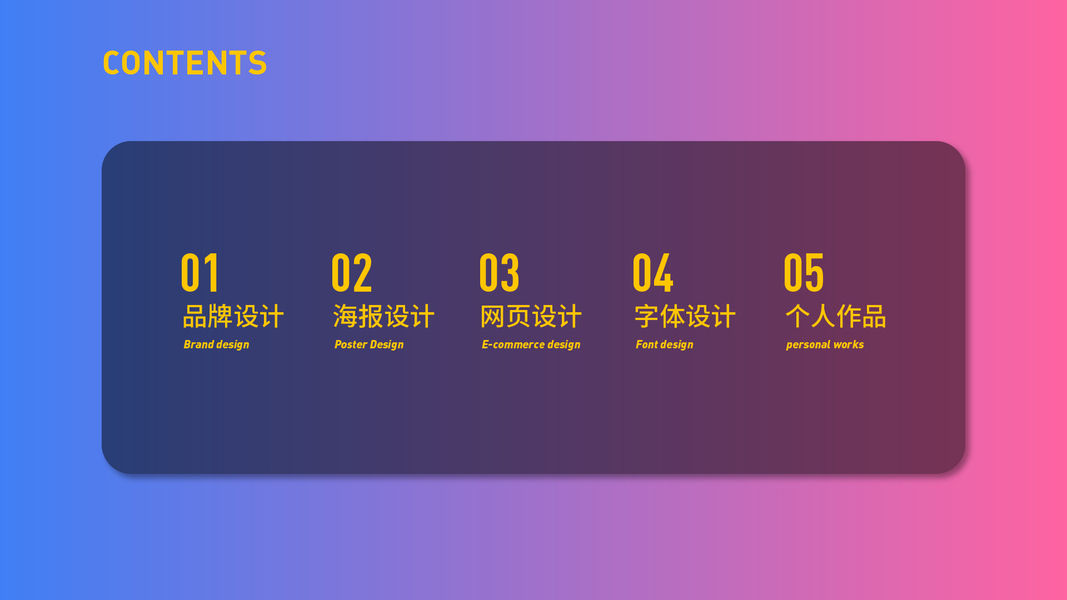 CONTENTS

01
品牌设计
Brand design

02
海报设计
Poster Design

03
网页设计
E-commerce design

04
字体设计
Font design

05
个人作品
personal works